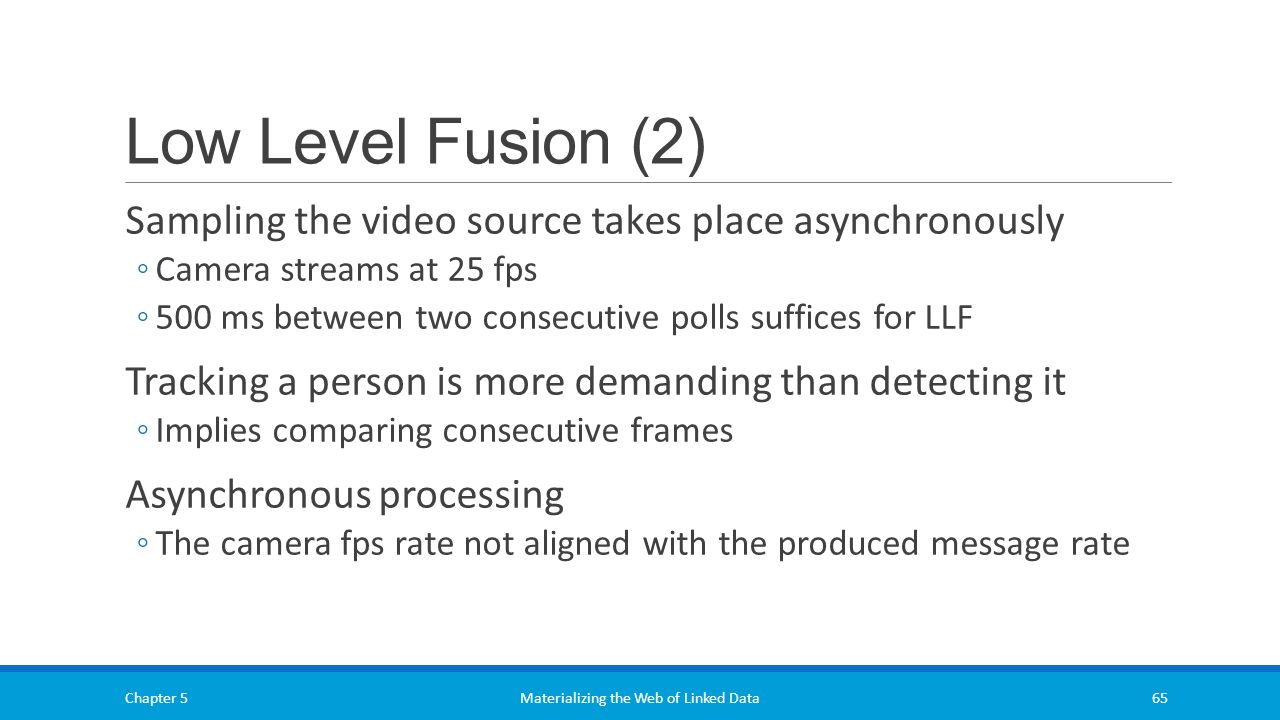 Low Level Fusion (2)

Sampling the video source takes place asynchronously

◦ Camera streams at 25 fps

◦ 500 ms between two consecutive polls suffices for LLF

Tracking a person is more demanding than detecting it

◦ Implies comparing consecutive frames

Asynchronous processing

◦ The camera fps rate not aligned with the produced message rate

Chapter 5

Materializing the Web of Linked Data

65